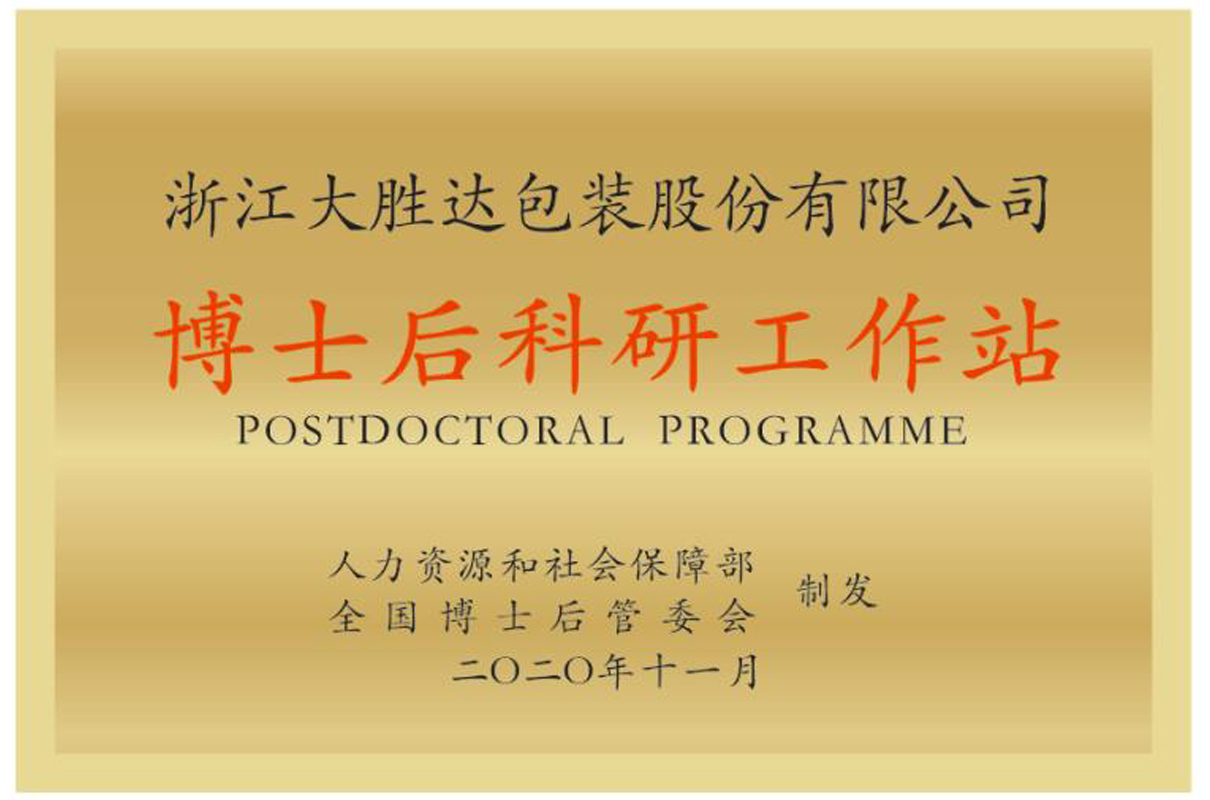 浙江大胜达包装股份有限公司

博士后科研工作站

POSTDOCTORAL PROGRAMME

人力资源和社会保障部
全国博士后管委会
制发

二〇二〇年十一月